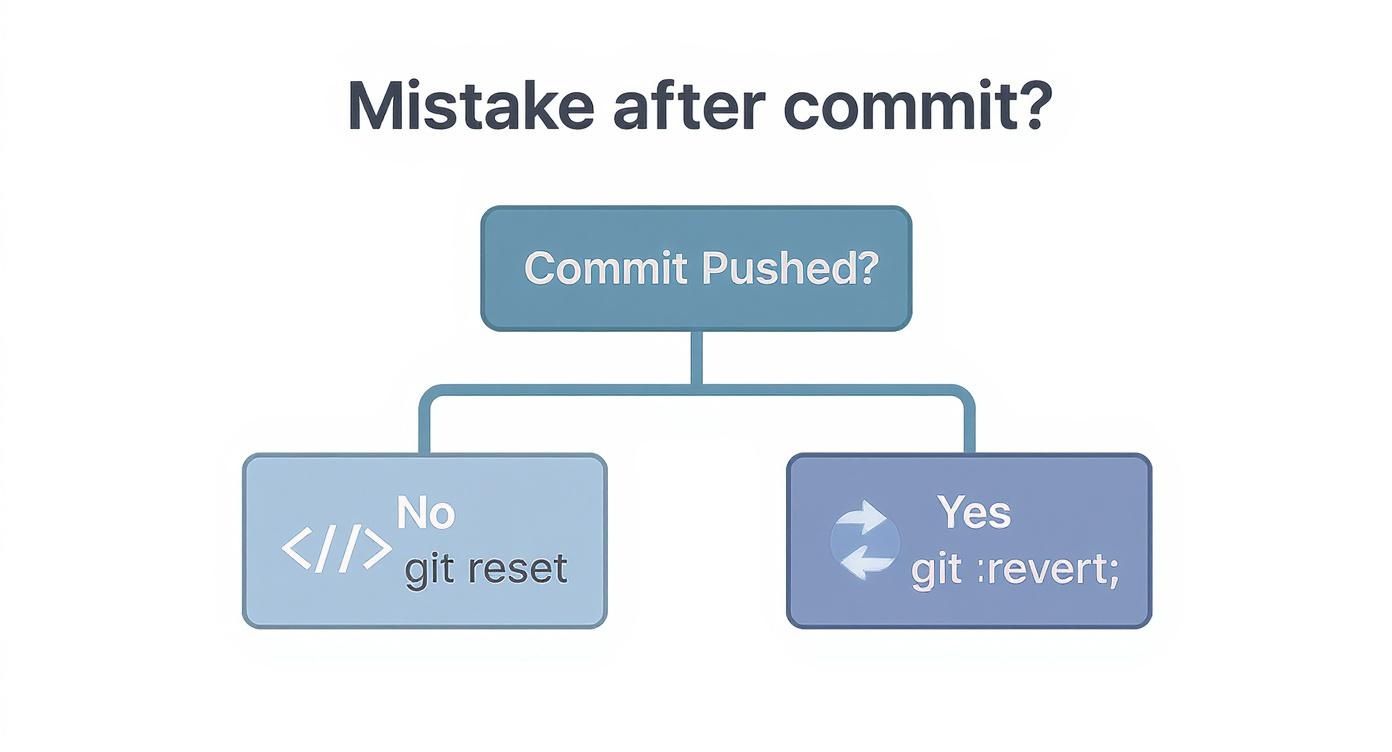 Mistake after commit?

Commit Pushed?

</> No
git reset

Yes
git :revert;